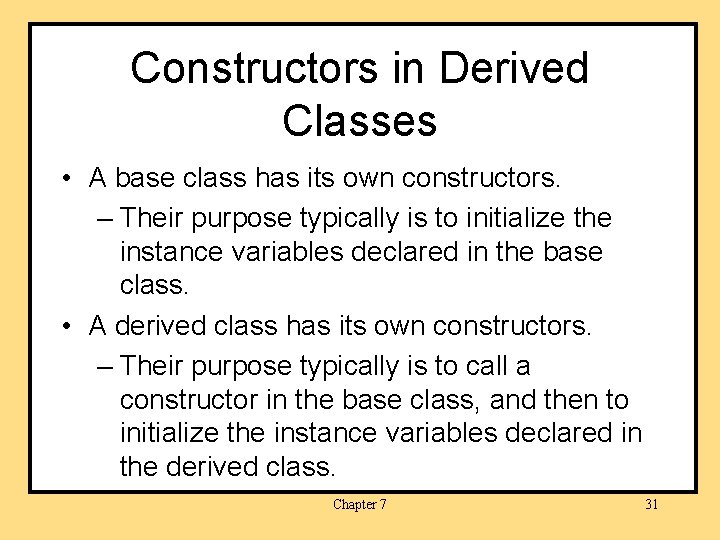 Constructors in Derived Classes

• A base class has its own constructors.
– Their purpose typically is to initialize the instance variables declared in the base class.

• A derived class has its own constructors.
– Their purpose typically is to call a constructor in the base class, and then to initialize the instance variables declared in the derived class.

Chapter 7

31